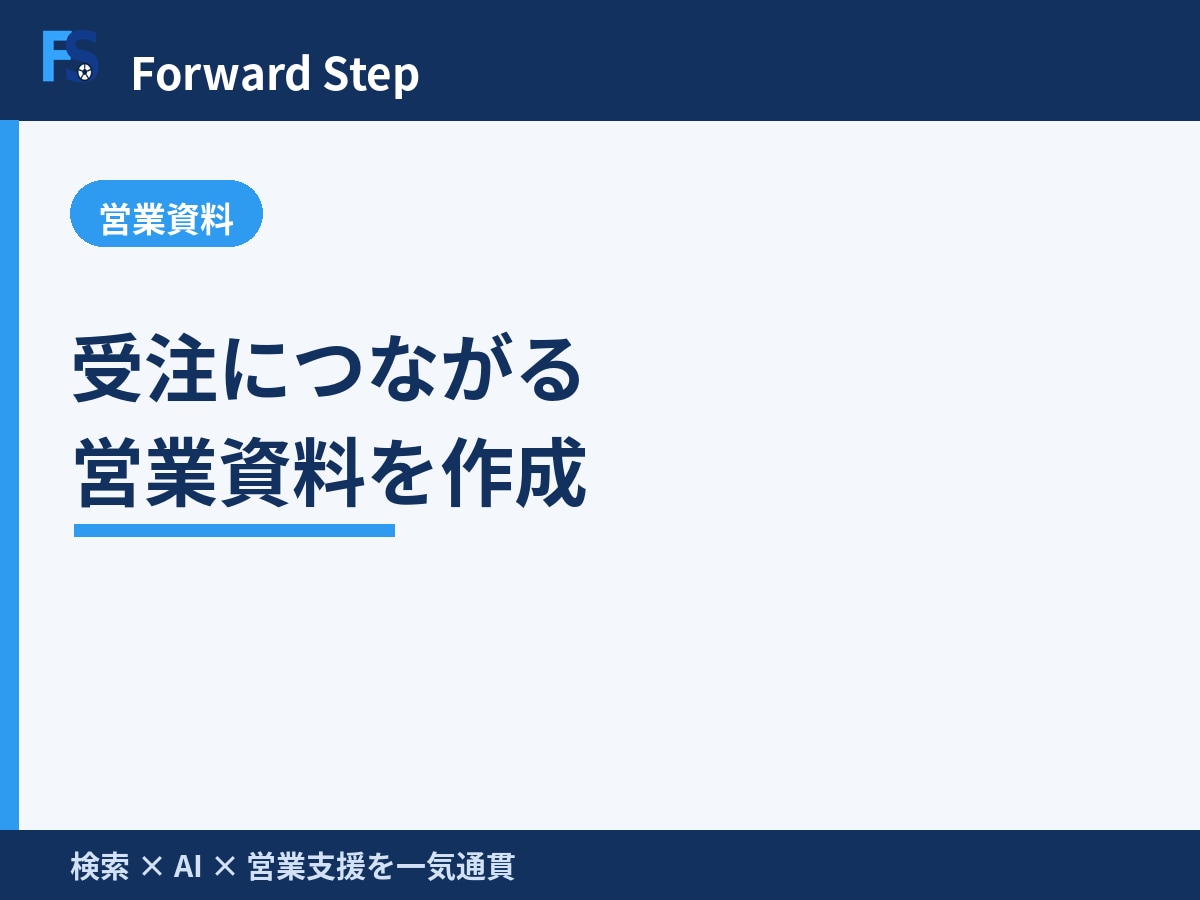 FS Forward Step

営業資料

受注につながる
営業資料を作成

検索 × AI × 営業支援を一気通貫